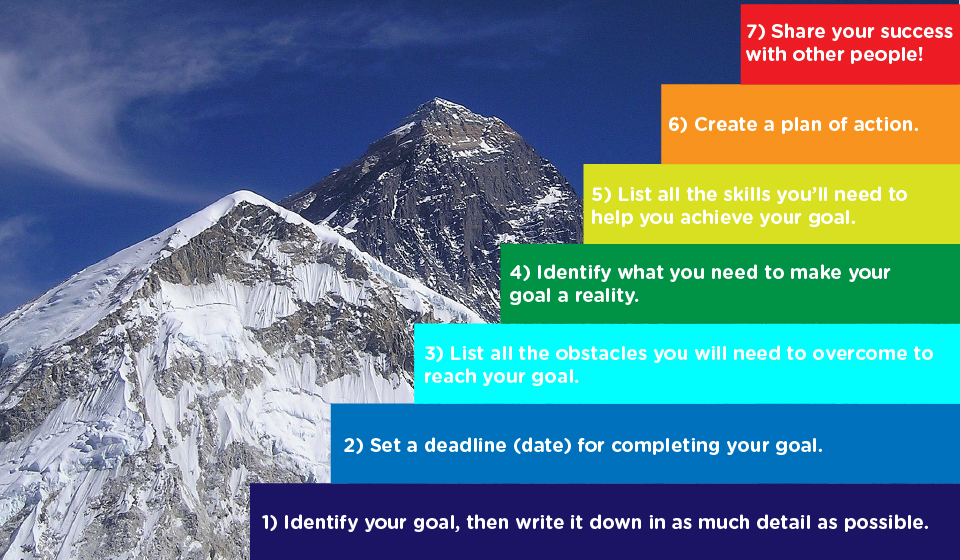 7) Share your success with other people!

6) Create a plan of action.

5) List all the skills you'll need to help you achieve your goal.

4) Identify what you need to make your goal a reality.

3) List all the obstacles you will need to overcome to reach your goal.

2) Set a deadline (date) for completing your goal.

1) Identify your goal, then write it down in as much detail as possible.